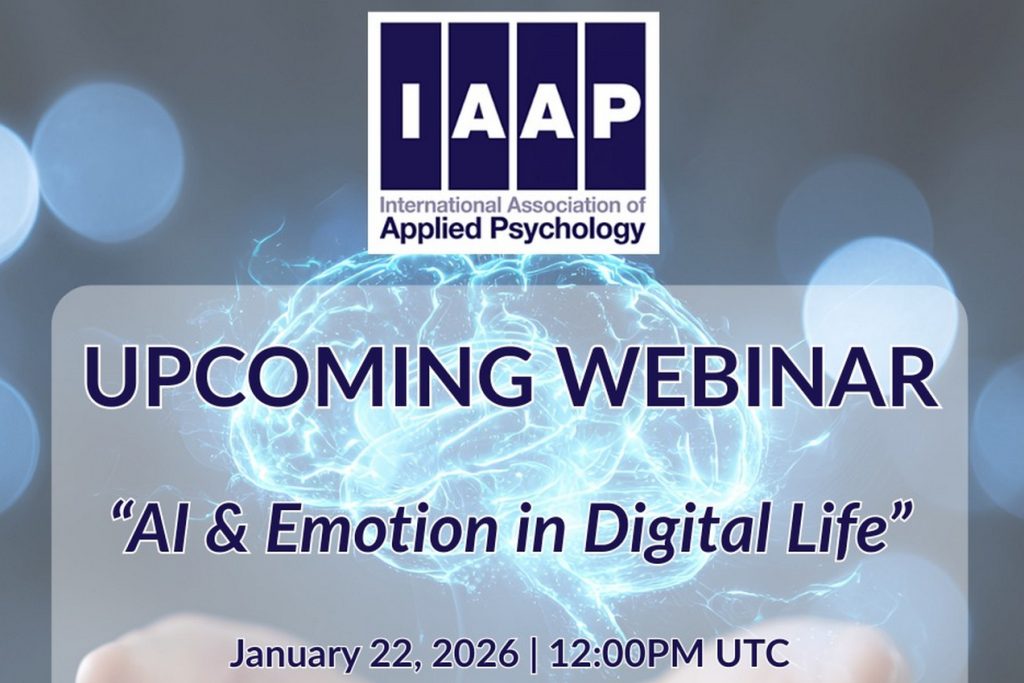 IAAP
International Association of
Applied Psychology

UPCOMING WEBINAR

"AI & Emotion in Digital Life"

January 22, 2026 | 12:00PM UTC